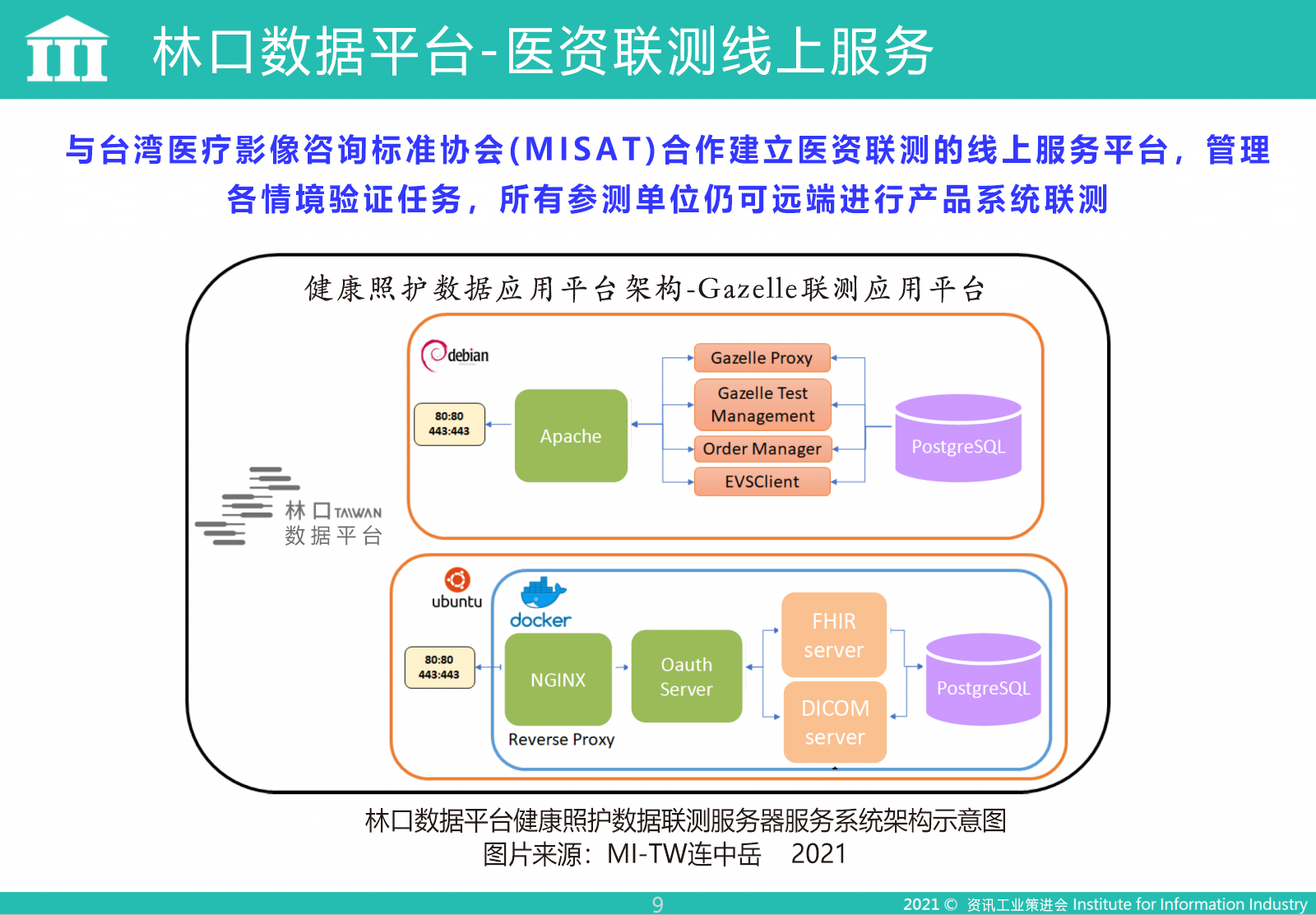 林口数据平台-医资联测线上服务

与台湾医疗影像咨询标准协会(MISAT)合作建立医资联测的线上服务平台，管理各情境验证任务，所有参测单位仍可远端进行产品系统联测

健康照护数据应用平台架构-Gazelle联测应用平台

debian

80:80
443:443

Apache

Gazelle Proxy

Gazelle Test Management

Order Manager

EVSClient

PostgreSQL

林口 TAIWAN
数据平台

ubuntu

docker

80:80
443:443

NGINX

Reverse Proxy

Oauth Server

FHIR server

DICOM server

PostgreSQL

林口数据平台健康照护数据联测服务器服务系统架构示意图
图片来源：MI-TW连中岳 2021

9

2021 © 资讯工业策进会 Institute for Information Industry